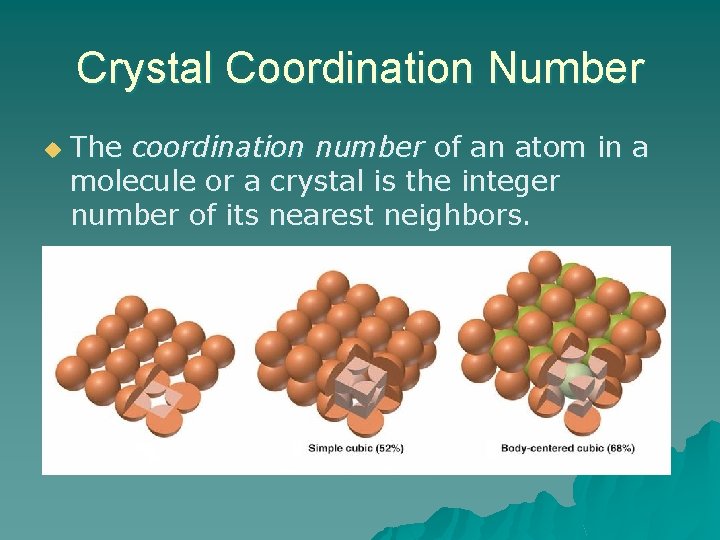 Crystal Coordination Number

The coordination number of an atom in a molecule or a crystal is the integer number of its nearest neighbors.

Simple cubic (52%)

Body-centered cubic (68%)